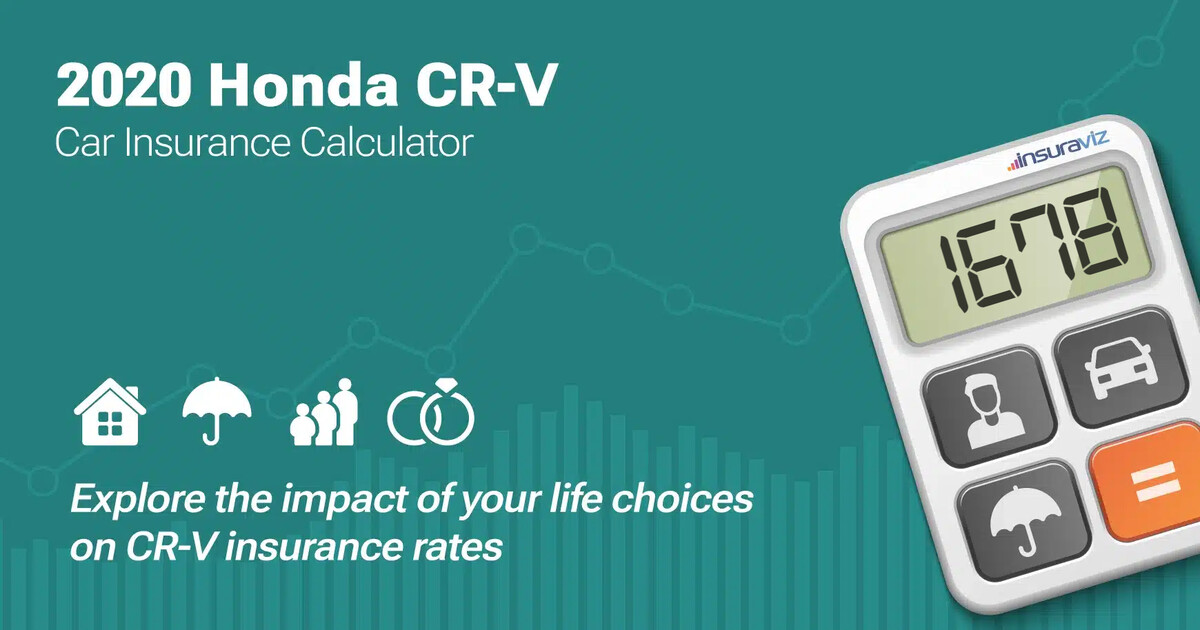 2020 Honda CR-V
Car Insurance Calculator

insuraviz

1678

=

Explore the impact of your life choices on CR-V insurance rates